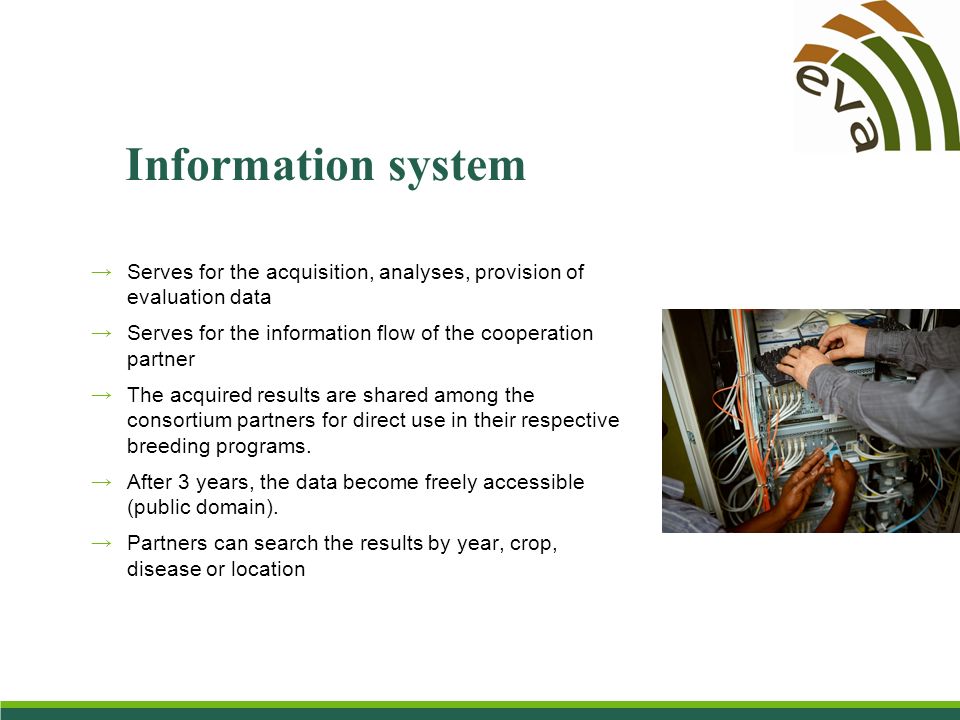 eva

Information system

→ Serves for the acquisition, analyses, provision of evaluation data

→ Serves for the information flow of the cooperation partner

→ The acquired results are shared among the consortium partners for direct use in their respective breeding programs.

→ After 3 years, the data become freely accessible (public domain).

→ Partners can search the results by year, crop, disease or location